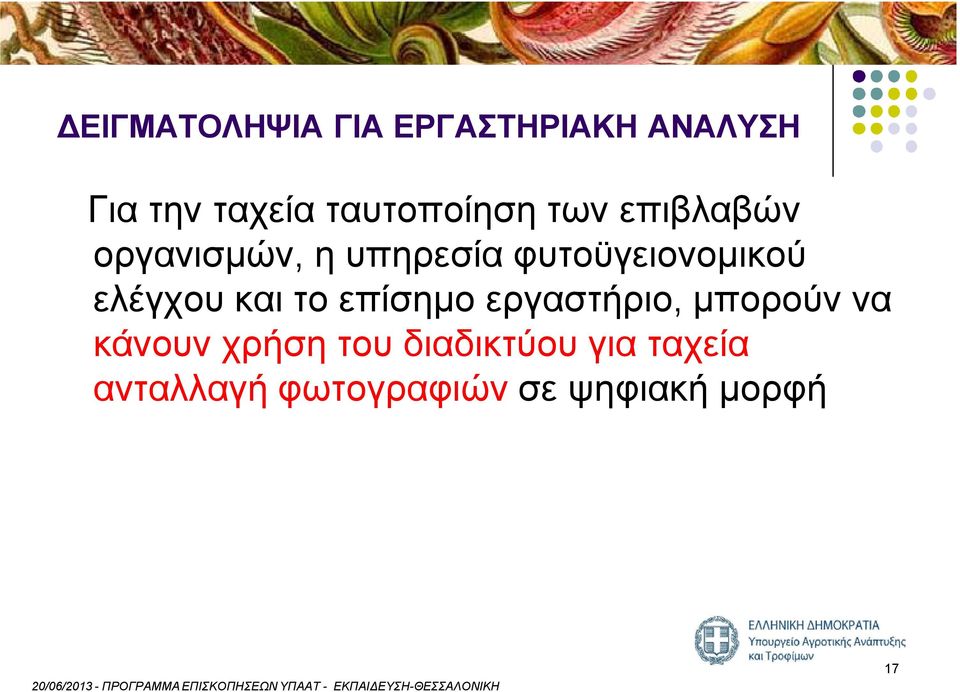 ΔΕΙΓΜΑΤΟΛΗΨΙΑ ΓΙΑ ΕΡΓΑΣΤΗΡΙΑΚΗ ΑΝΑΛΥΣΗ

Για την ταχεία ταυτοποίηση των επιβλαβών οργανισμών, η υπηρεσία φυτοϋγειονομικού ελέγχου και το επίσημο εργαστήριο, μπορούν να κάνουν χρήση του διαδικτύου για ταχεία ανταλλαγή φωτογραφιών σε ψηφιακή μορφή

ΕΛΛΗΝΙΚΗ ΔΗΜΟΚΡΑΤΙΑ
Υπουργείο Αγροτικής Ανάπτυξης και Τροφίμων

17

20/06/2013 - ΠΡΟΓΡΑΜΜΑ ΕΠΙΣΚΟΠΗΣΕΩΝ ΥΠΑΑΤ - ΕΚΠΑΙΔΕΥΣΗ-ΘΕΣΣΑΛΟΝΙΚΗ